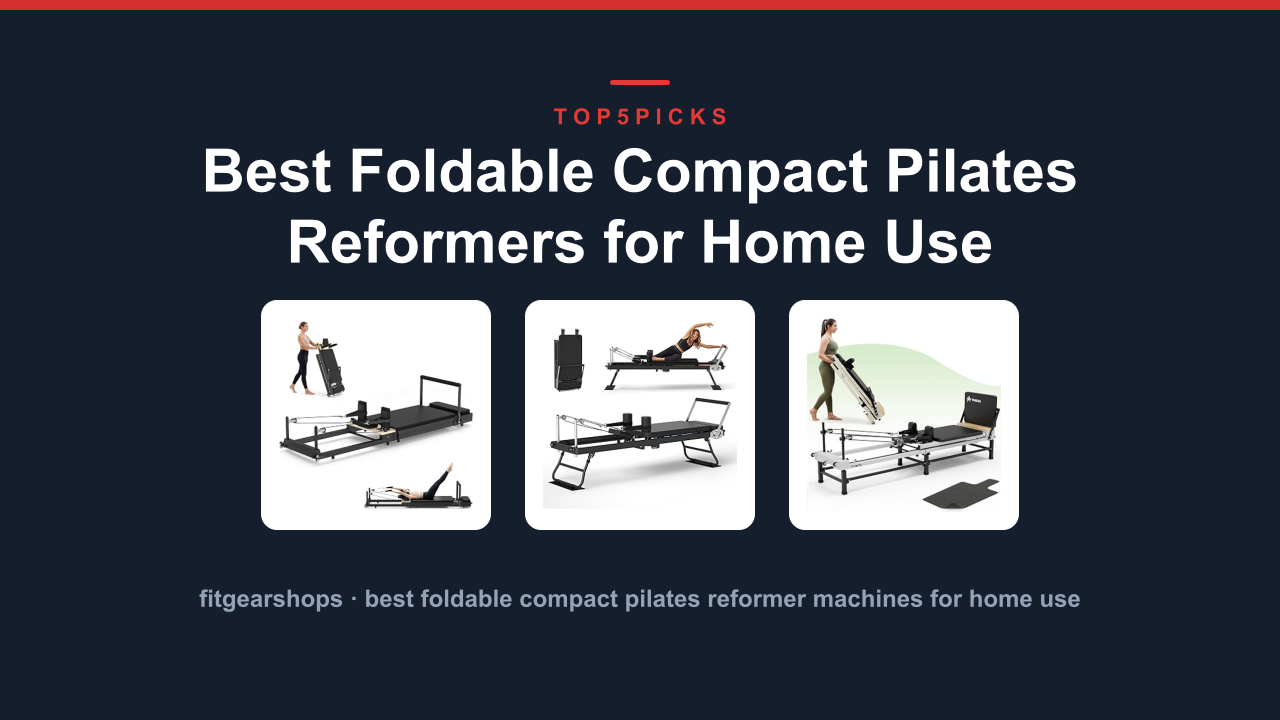 TOP5PICKS

Best Foldable Compact Pilates Reformers for Home Use

fitgearshops · best foldable compact pilates reformer machines for home use